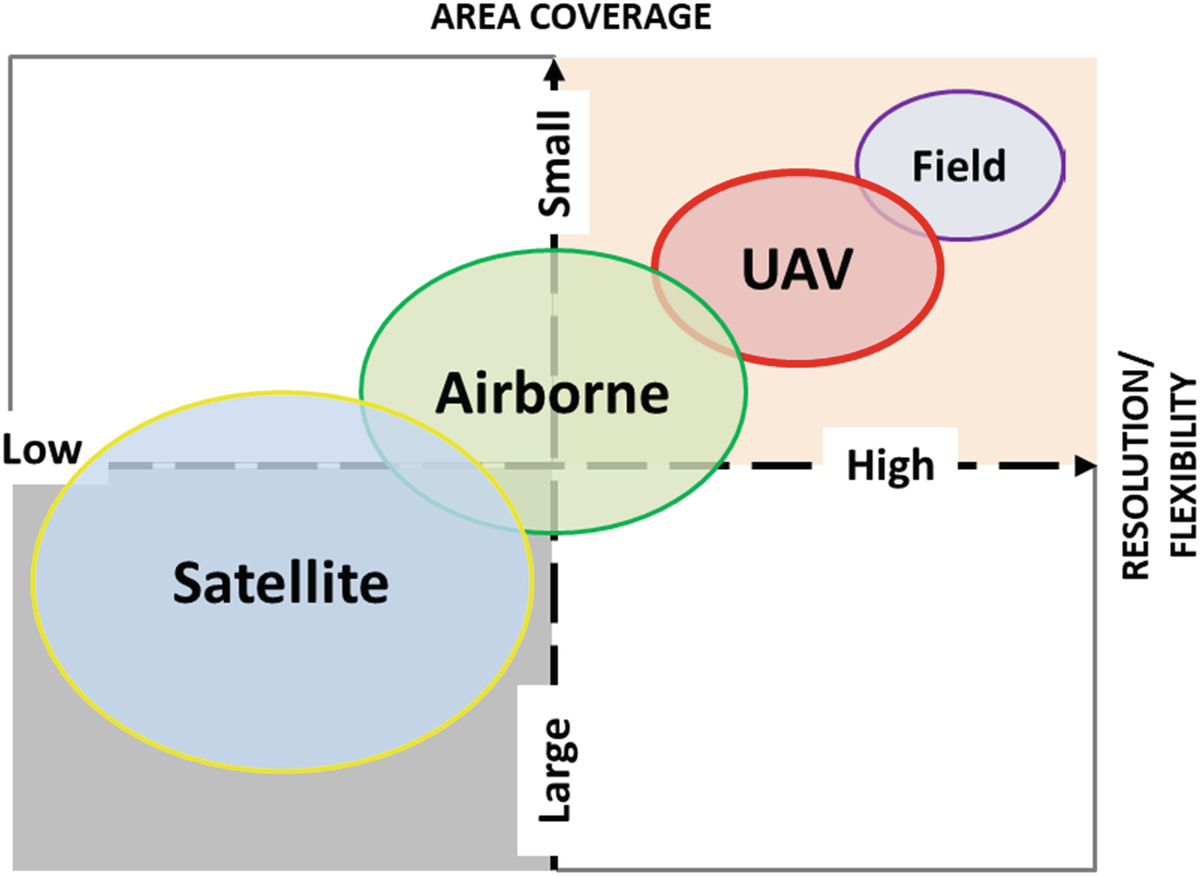 AREA COVERAGE

Small

Field

UAV

Airborne

Low

High

RESOLUTION/ FLEXIBILITY

Satellite

Large